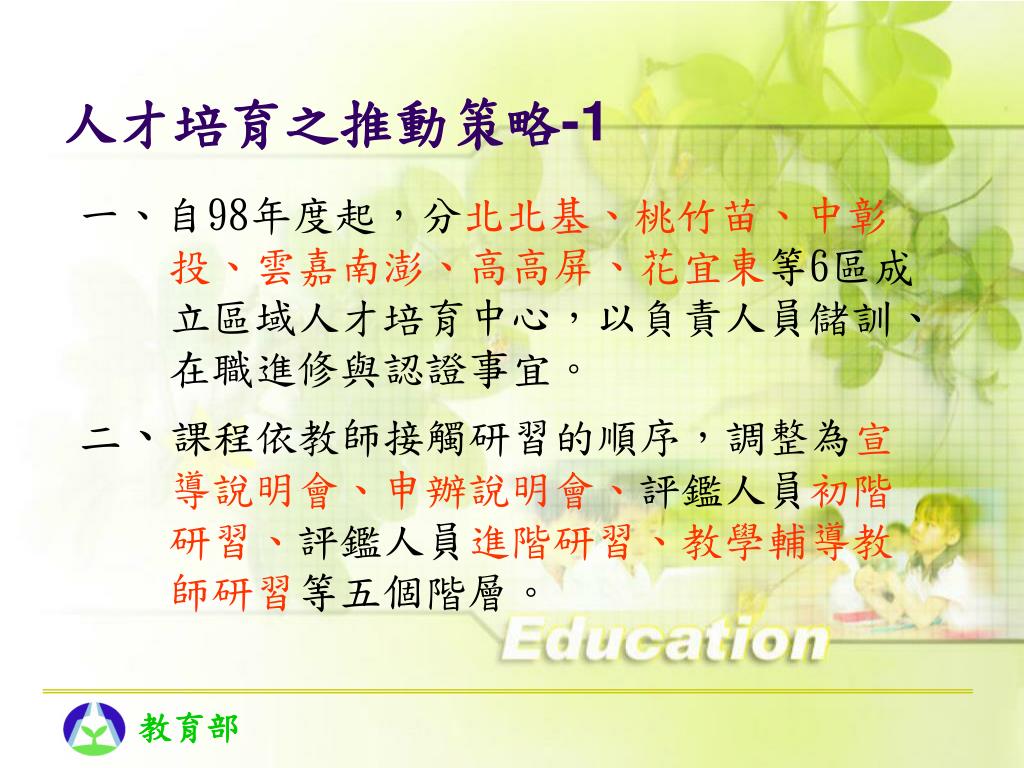 人才培育之推動策略-1

一、自98年度起，分北北基、桃竹苗、中彰投、雲嘉南澎、高高屏、花宜東等6區成立區域人才培育中心，以負責人員儲訓、在職進修與認證事宜。

二、課程依教師接觸研習的順序，調整為宣導說明會、申辦說明會、評鑑人員初階研習、評鑑人員進階研習、教學輔導教師研習等五個階層。

Education

教育部